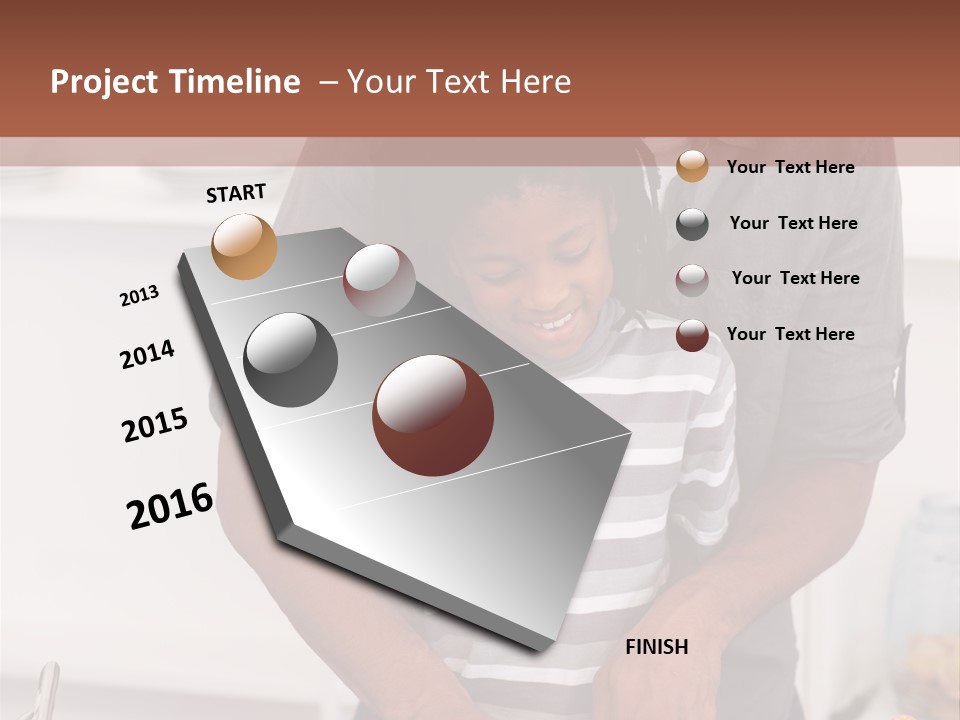 Project Timeline – Your Text Here

START

2013

2014

2015

2016

FINISH

Your Text Here

Your Text Here

Your Text Here

Your Text Here